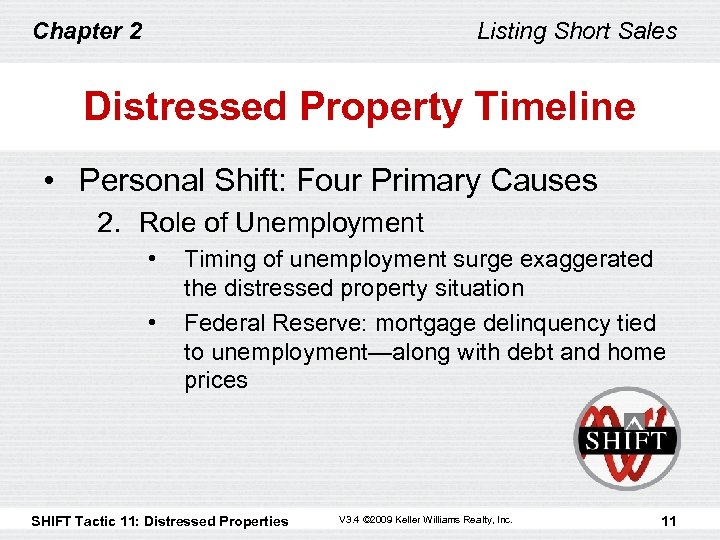 Chapter 2

Listing Short Sales

Distressed Property Timeline

• Personal Shift: Four Primary Causes

2. Role of Unemployment

• Timing of unemployment surge exaggerated the distressed property situation

• Federal Reserve: mortgage delinquency tied to unemployment—along with debt and home prices

SHIFT

SHIFT Tactic 11: Distressed Properties

V3.4 ©2009 Keller Williams Realty, Inc.

11